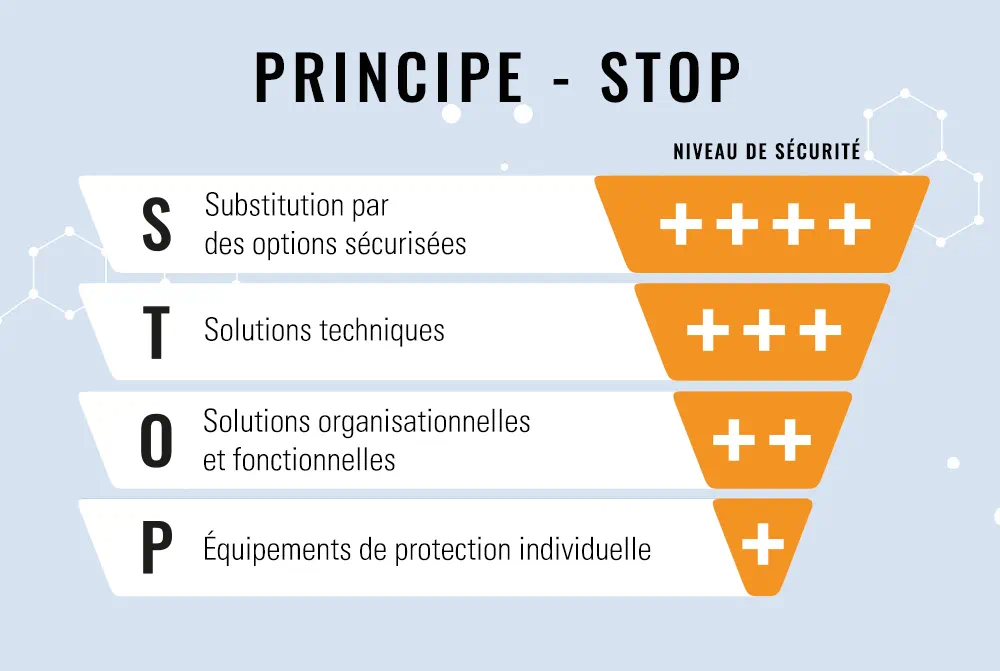 PRINCIPE - STOP

NIVEAU DE SÉCURITÉ

S Substitution par des options sécurisées ++++

T Solutions techniques +++

O Solutions organisationnelles et fonctionnelles ++

P Équipements de protection individuelle +